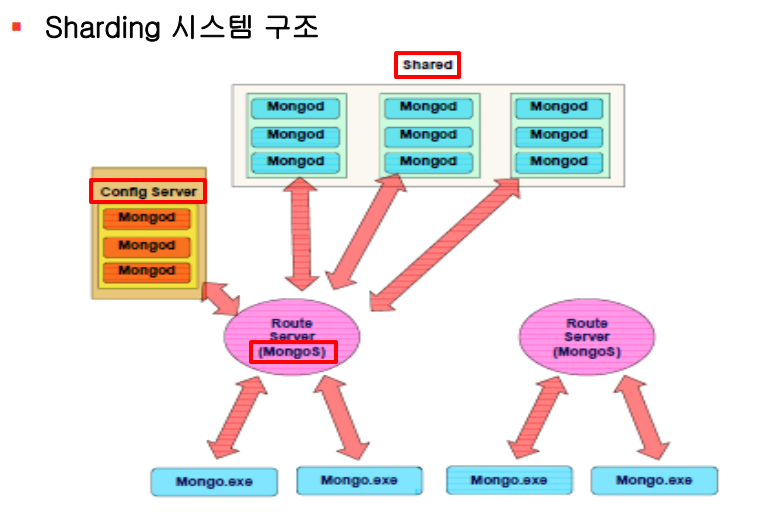 Sharding 시스템 구조

Shared

Mongod
Mongod
Mongod

Mongod
Mongod
Mongod

Mongod
Mongod
Mongod

Config Server
Mongod
Mongod
Mongod

Route Server (MongoS)

Route Server (MongoS)

Mongo.exe
Mongo.exe
Mongo.exe
Mongo.exe